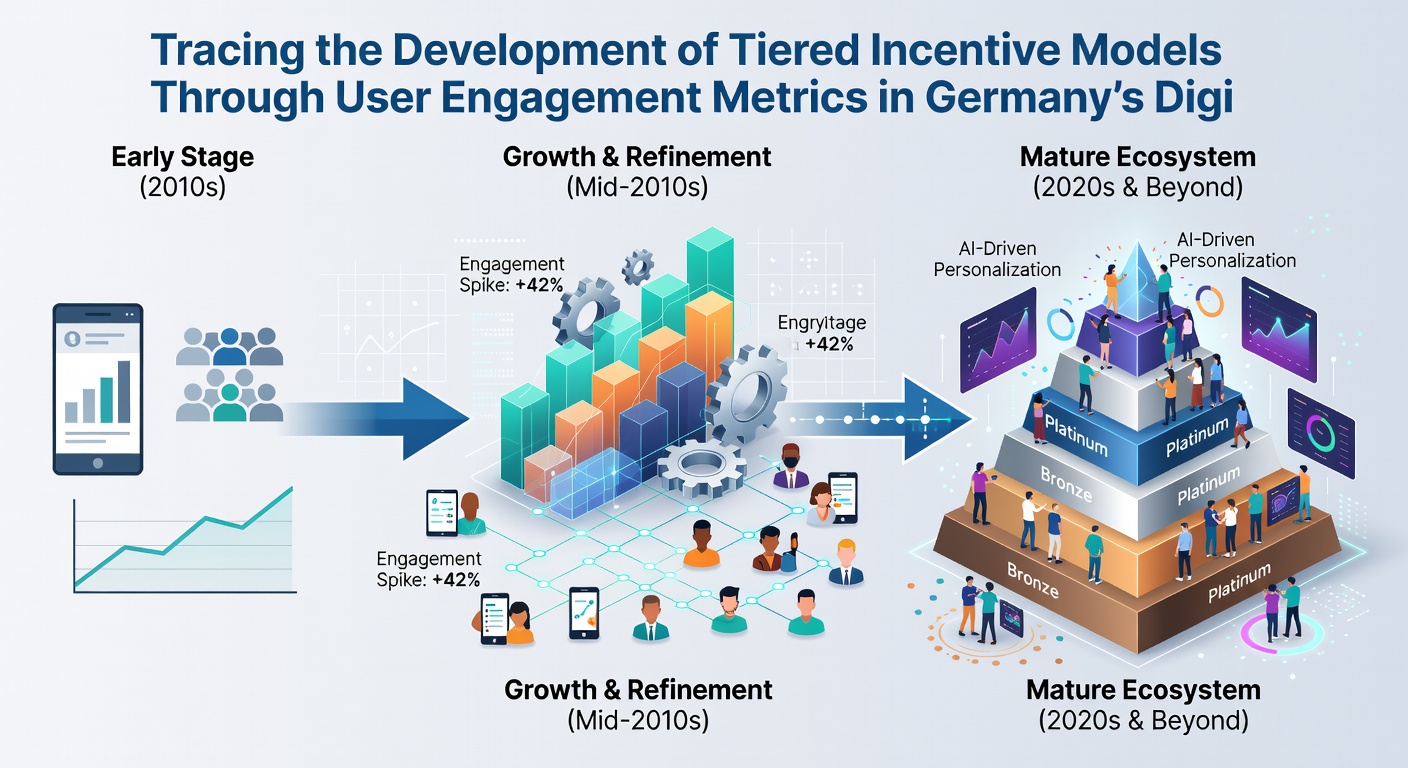 Tracing the Development of Tiered Incentive Models Through User Engagement Metrics in Germany's Digi

Early Stage
(2010s)

Growth & Refinement
(Mid-2010s)

Mature Ecosystem
(2020s & Beyond)

Engagement Spike: +42%

Engryitage +42%

AI-Driven Personalization

AI-Driven Personalization

Platinum

Platinum

Bronze

Platinum

Bronze

Platinum

Engagement Spike: +42%

Growth & Refinement
(Mid-2010s)

Mature Ecosystem
(2020s & Beyond)